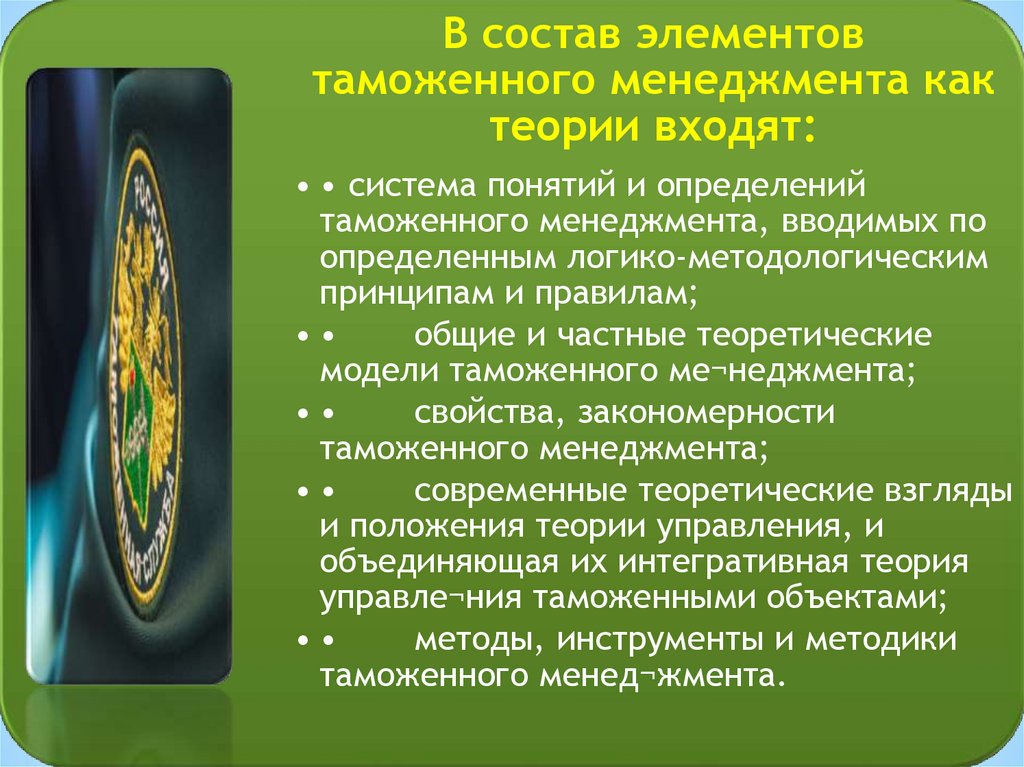 В состав элементов таможенного менеджмента как теории входят:

• • система понятий и определений таможенного менеджмента, вводимых по определенным логико-методологическим принципам и правилам;

• • общие и частные теоретические модели таможенного ме¬неджмента;

• • свойства, закономерности таможенного менеджмента;

• • современные теоретические взгляды и положения теории управления, и объединяющая их интегративная теория управле¬ния таможенными объектами;

• • методы, инструменты и методики таможенного менед¬жмента.